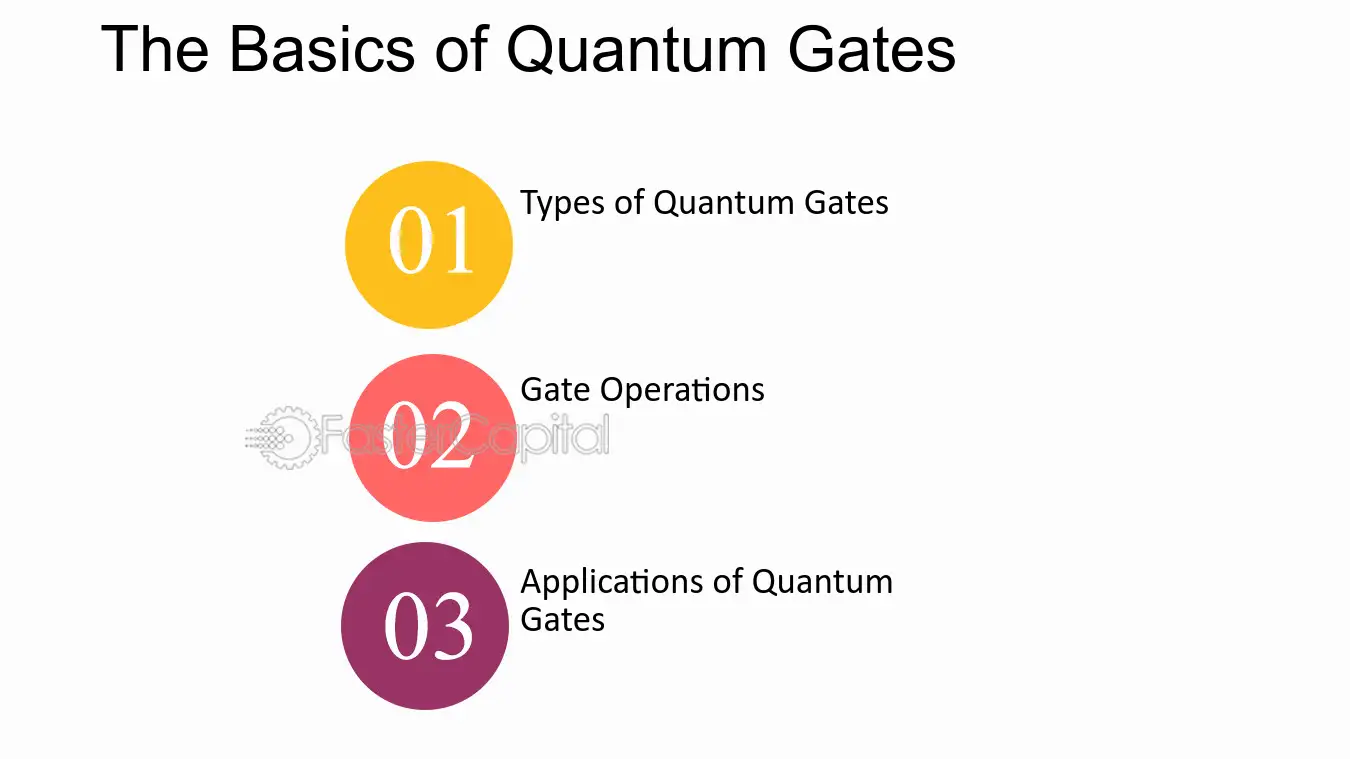 The Basics of Quantum Gates

01
Types of Quantum Gates

02
Gate Operations

FasterCapital

03
Applications of Quantum Gates